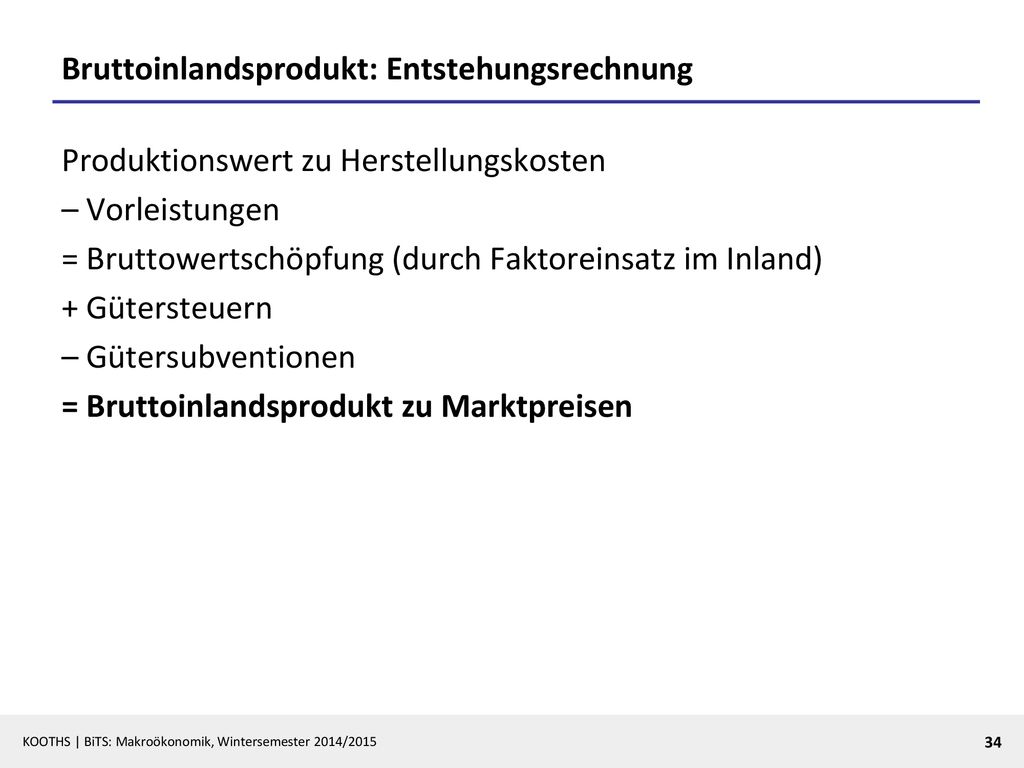 Bruttoinlandsprodukt: Entstehungsrechnung

Produktionswert zu Herstellungskosten
– Vorleistungen
= Bruttowertschöpfung (durch Faktoreinsatz im Inland)
+ Gütersteuern
– Gütersubventionen
= Bruttoinlandsprodukt zu Marktpreisen

KOOTHS | BiTS: Makroökonomik, Wintersemester 2014/2015

34